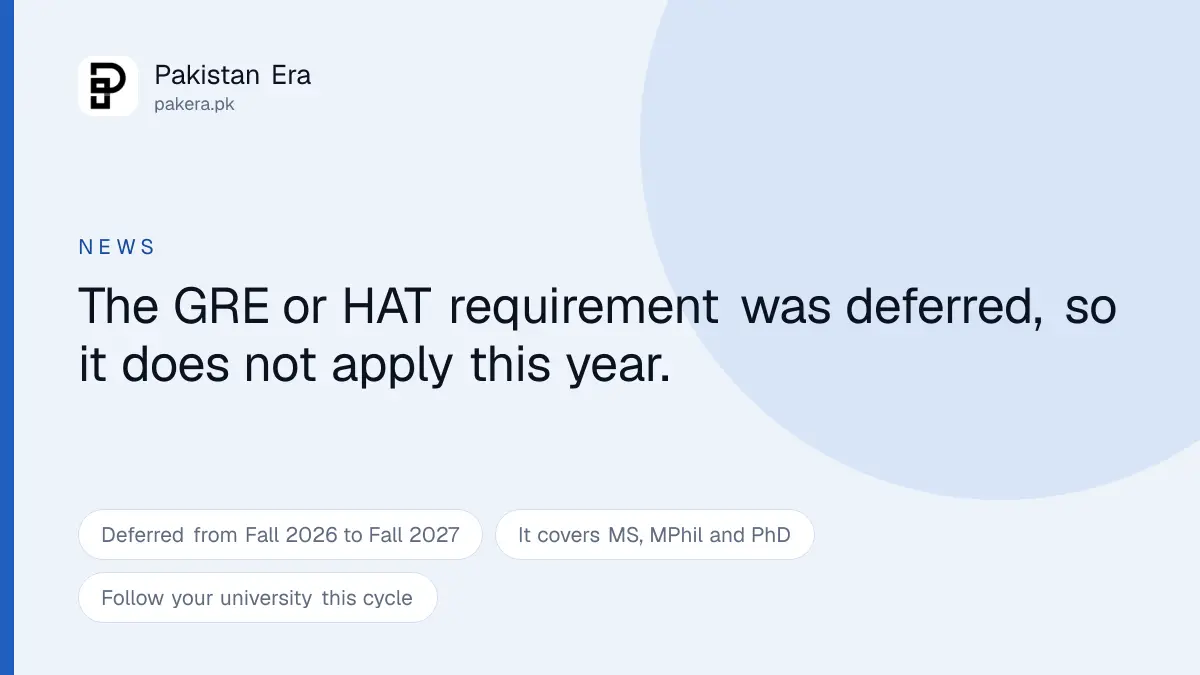 Pakistan Era
pakera.pk

NEWS

The GRE or HAT requirement was deferred, so it does not apply this year.

Deferred from Fall 2026 to Fall 2027

It covers MS, MPhil and PhD

Follow your university this cycle